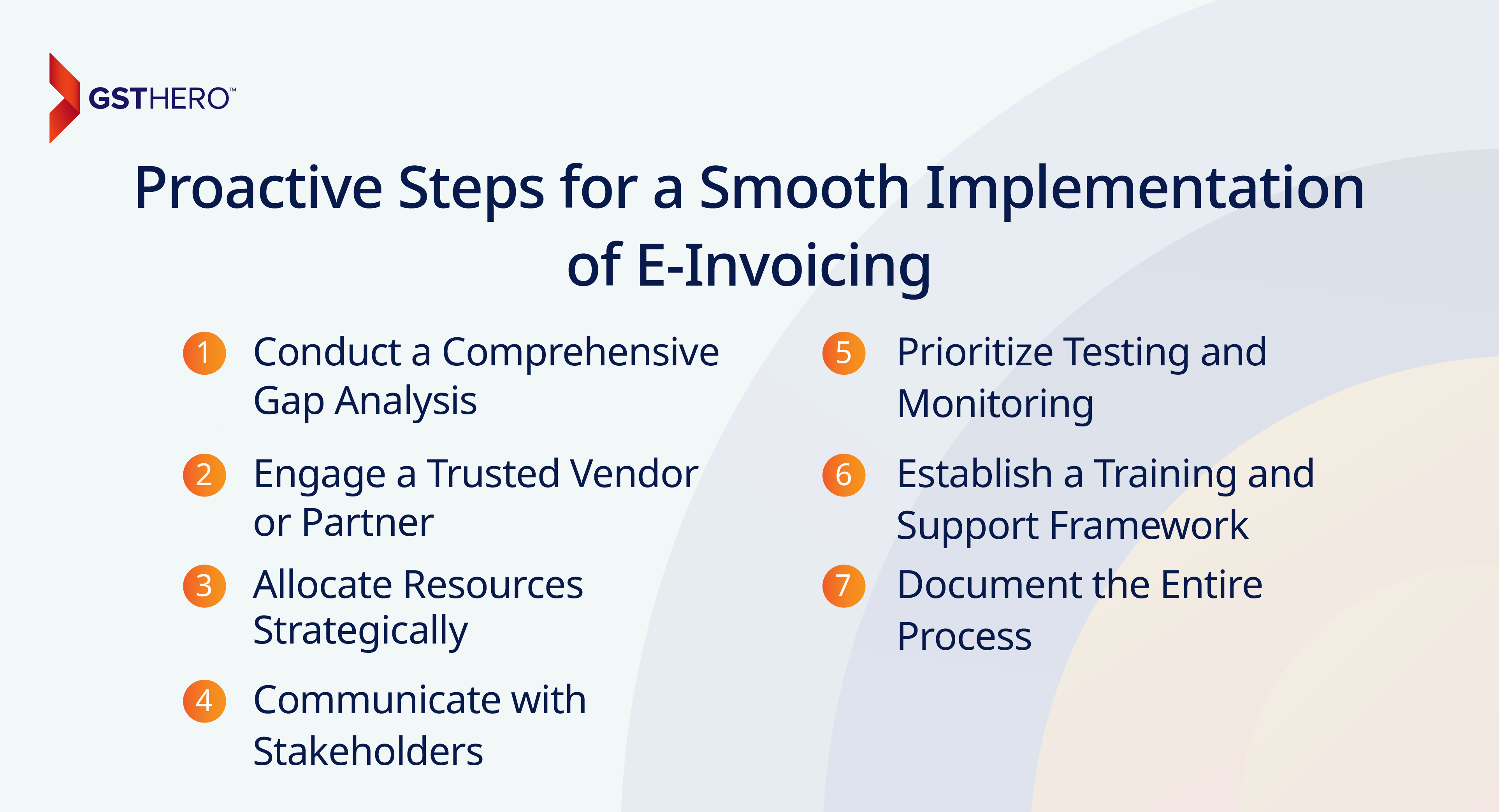 GSTHERO™

Proactive Steps for a Smooth Implementation of E-Invoicing

1 Conduct a Comprehensive Gap Analysis

2 Engage a Trusted Vendor or Partner

3 Allocate Resources Strategically

4 Communicate with Stakeholders

5 Prioritize Testing and Monitoring

6 Establish a Training and Support Framework

7 Document the Entire Process